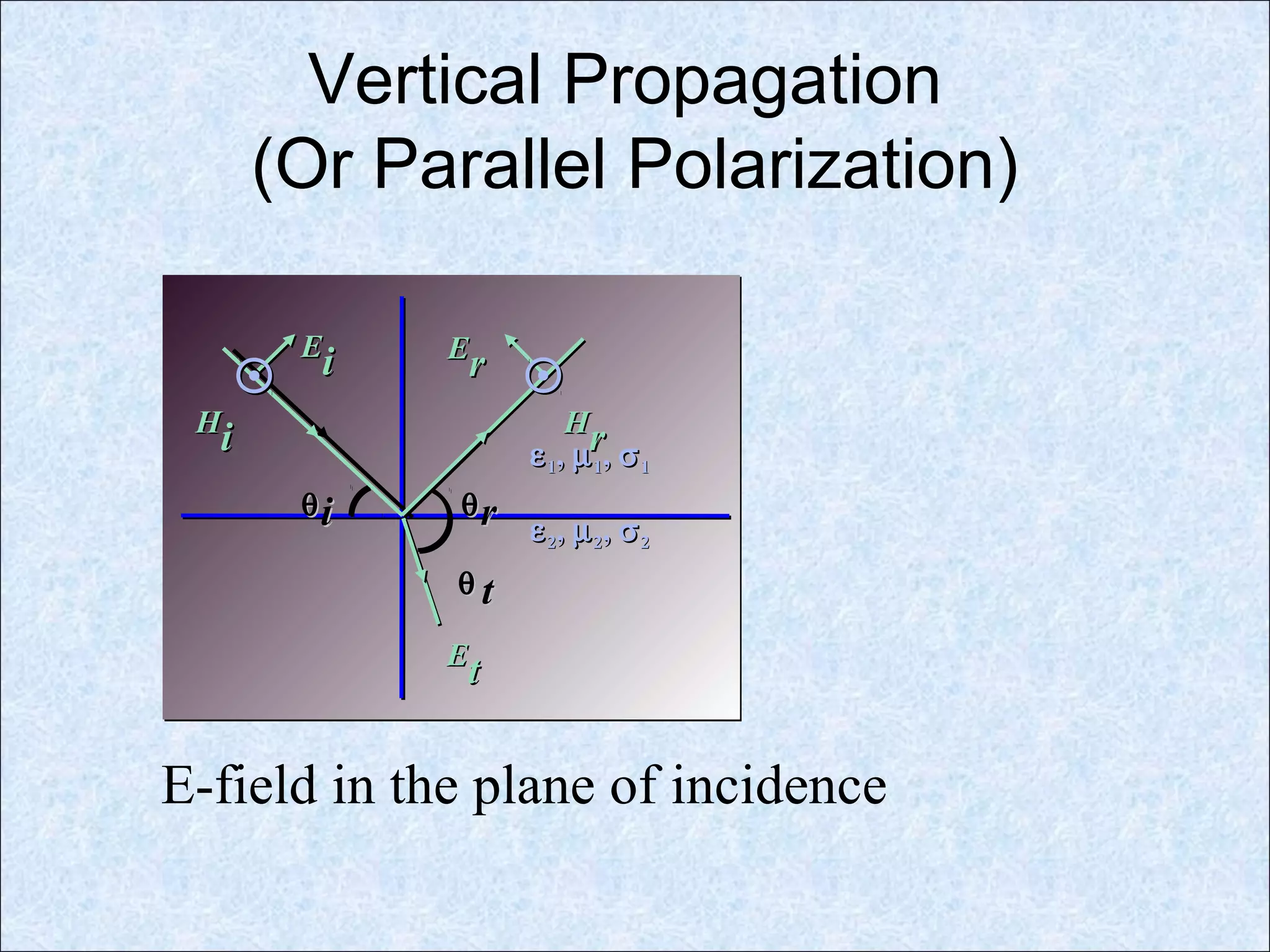 Vertical Propagation
(Or Parallel Polarization)

$E_i$

$E_r$

$H_i$

$H_r$

$\varepsilon_1, \mu_1, \sigma_1$

$\theta_i$

$\theta_r$

$\varepsilon_2, \mu_2, \sigma_2$

$\theta_t$

$E_t$

E-field in the plane of incidence